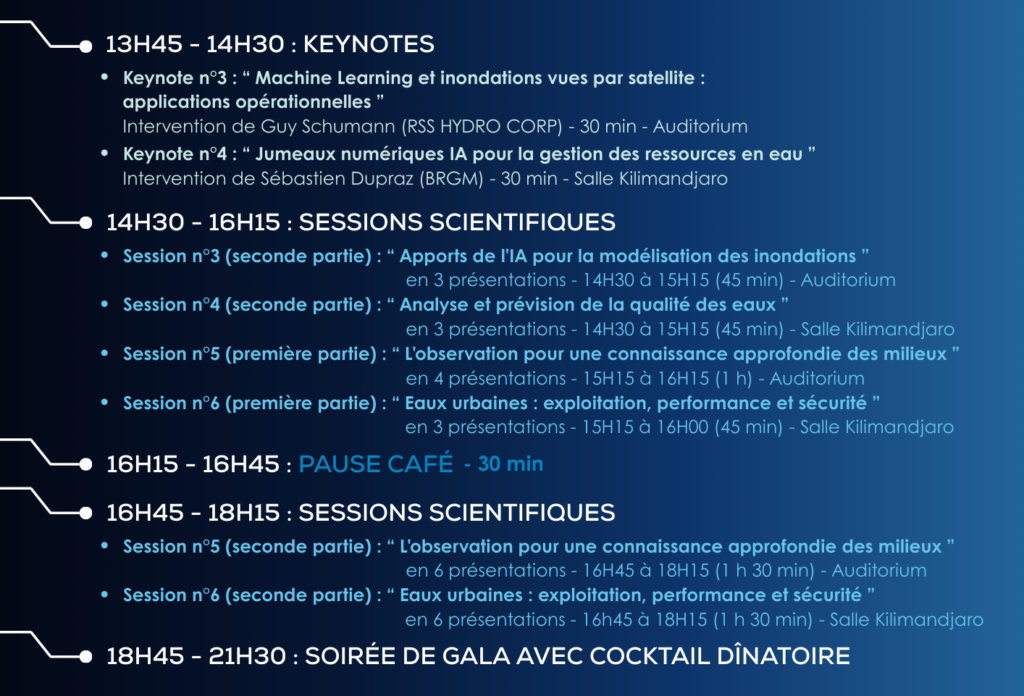 13H45 - 14H30 : KEYNOTES

• Keynote n°3 : “ Machine Learning et inondations vues par satellite : applications opérationnelles ”
Intervention de Guy Schumann (RSS HYDRO CORP) - 30 min - Auditorium

• Keynote n°4 : “ Jumeaux numériques IA pour la gestion des ressources en eau ”
Intervention de Sébastien Dupraz (BRGM) - 30 min - Salle Kilimandjaro

14H30 - 16H15 : SESSIONS SCIENTIFIQUES

• Session n°3 (seconde partie) : “ Apports de l'IA pour la modélisation des inondations ”
en 3 présentations - 14H30 à 15H15 (45 min) - Auditorium

• Session n°4 (seconde partie) : “ Analyse et prévision de la qualité des eaux ”
en 3 présentations - 14H30 à 15H15 (45 min) - Salle Kilimandjaro

• Session n°5 (première partie) : “ L'observation pour une connaissance approfondie des milieux ”
en 4 présentations - 15H15 à 16H15 (1 h) - Auditorium

• Session n°6 (première partie) : “ Eaux urbaines : exploitation, performance et sécurité ”
en 3 présentations - 15H15 à 16H00 (45 min) - Salle Kilimandjaro

16H15 - 16H45 : PAUSE CAFÉ - 30 min

16H45 - 18H15 : SESSIONS SCIENTIFIQUES

• Session n°5 (seconde partie) : “ L'observation pour une connaissance approfondie des milieux ”
en 6 présentations - 16H45 à 18H15 (1 h 30 min) - Auditorium

• Session n°6 (seconde partie) : “ Eaux urbaines : exploitation, performance et sécurité ”
en 6 présentations - 16h45 à 18H15 (1 h 30 min) - Salle Kilimandjaro

18H45 - 21H30 : SOIRÉE DE GALA AVEC COCKTAIL DÎNATOIRE